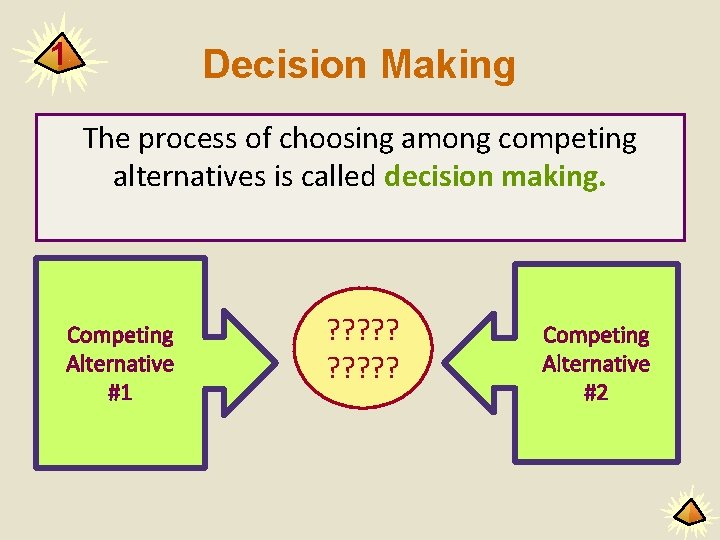 1

Decision Making

The process of choosing among competing alternatives is called decision making.

Competing Alternative #1

?????
?????

Competing Alternative #2